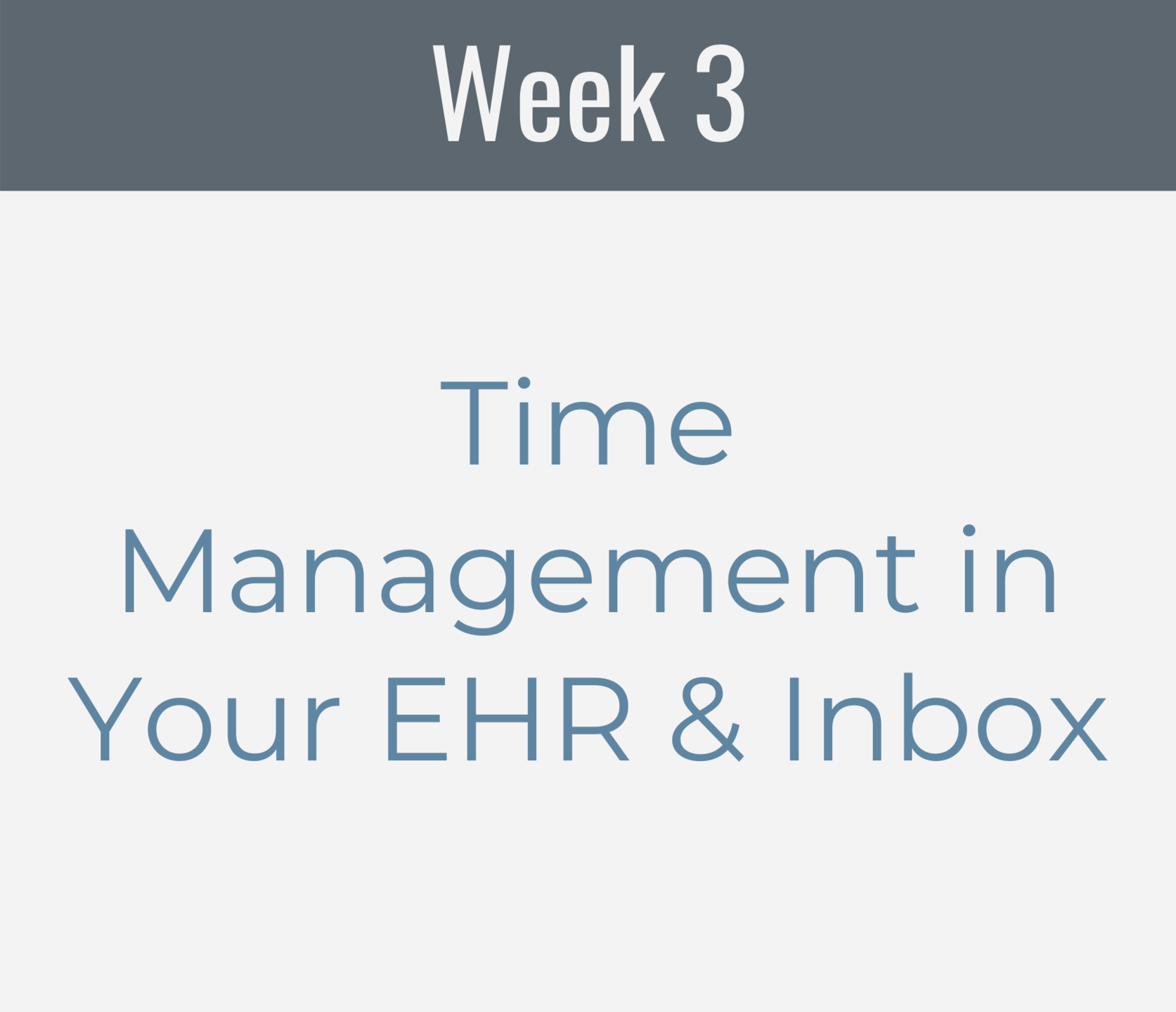 Week 3

Time Management in Your EHR & Inbox